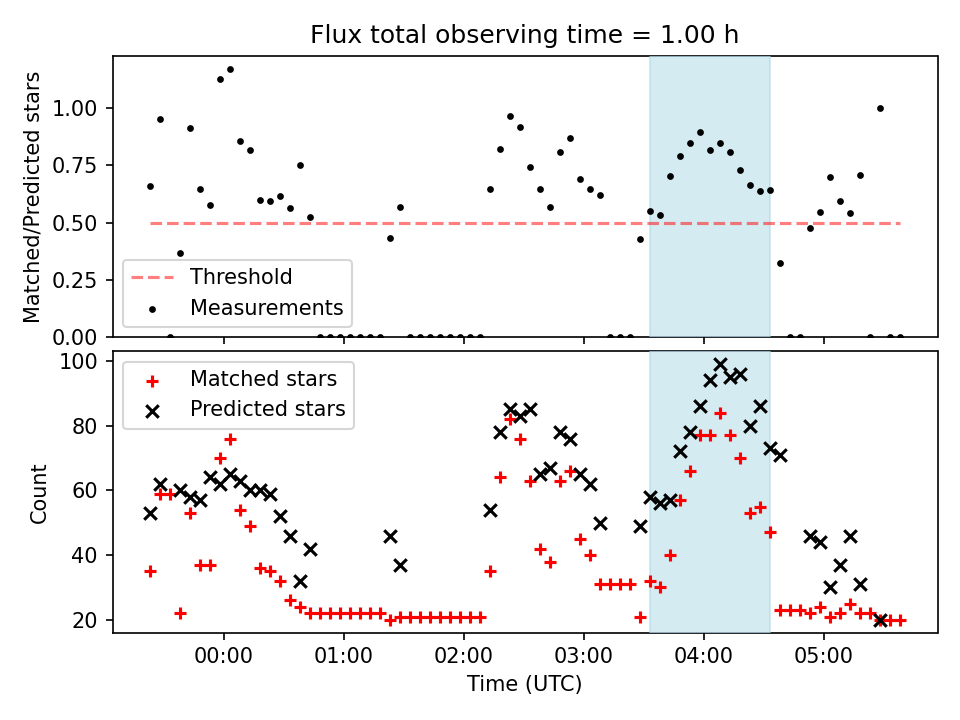 Flux total observing time = 1.00 h

Matched/Predicted stars

1.00
0.75
0.50
0.25
0.00

Threshold
Measurements

Count

100
80
60
40
20

Matched stars
Predicted stars

00:00
01:00
02:00
03:00
04:00
05:00

Time (UTC)